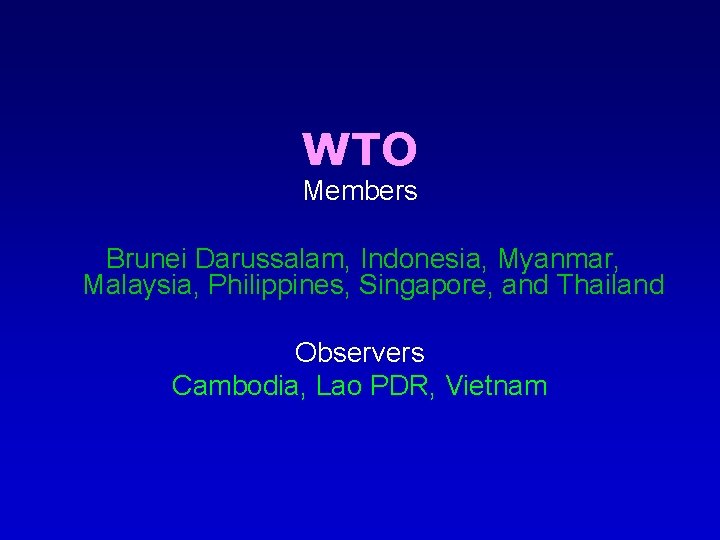 WTO
Members

Brunei Darussalam, Indonesia, Myanmar, Malaysia, Philippines, Singapore, and Thailand

Observers
Cambodia, Lao PDR, Vietnam